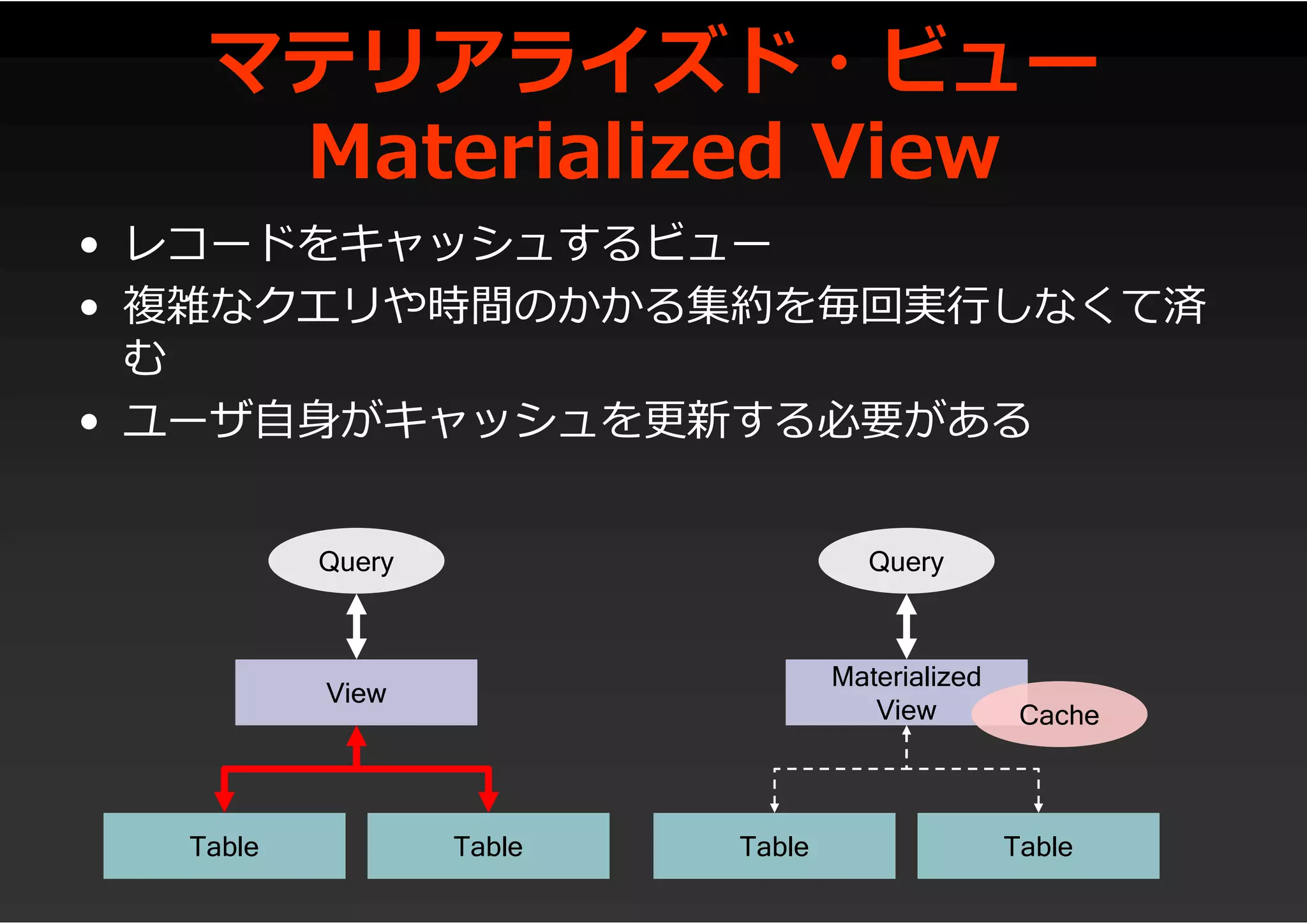 マテリアライズド・ビュー
Materialized View

• レコードをキャッシュするビュー
• 複雑なクエリや時間のかかる集約を毎回実行しなくて済む
• ユーザ自身がキャッシュを更新する必要がある

Query

View

Table

Table

Query

Materialized View

Cache

Table

Table